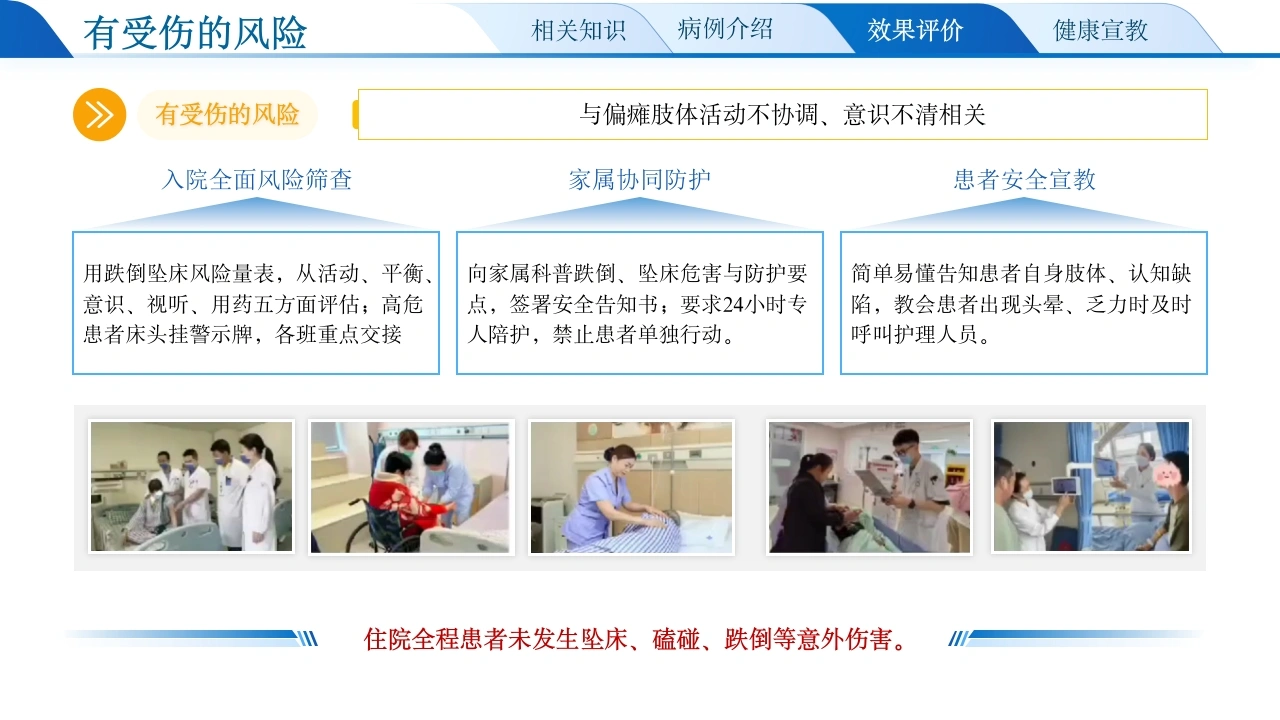 有受伤的风险

相关知识 病例介绍 效果评价 健康宣教

有受伤的风险

与偏瘫肢体活动不协调、意识不清相关

入院全面风险筛查

用跌倒坠床风险量表，从活动、平衡、意识、视听、用药五方面评估；高危患者床头挂警示牌，各班重点交接

家属协同防护

向家属科普跌倒、坠床危害与防护要点，签署安全告知书；要求24小时专人陪护，禁止患者单独行动。

患者安全宣教

简单易懂告知患者自身肢体、认知缺陷，教会患者出现头晕、乏力时及时呼叫护理人员。

住院全程患者未发生坠床、磕碰、跌倒等意外伤害。